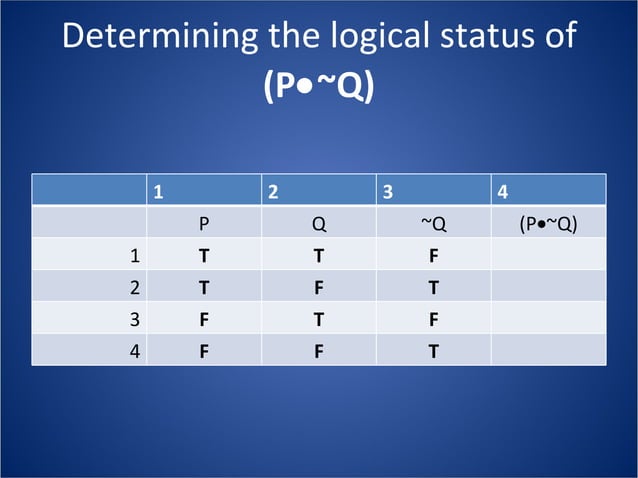 Determining the logical status of
(P•~Q)

| | 1 | 2 | 3 | 4 |
|---|---|---|---|---|
| | P | Q | ~Q | (P•~Q) |
| 1 | T | T | F | |
| 2 | T | F | T | |
| 3 | F | T | F | |
| 4 | F | F | T | |